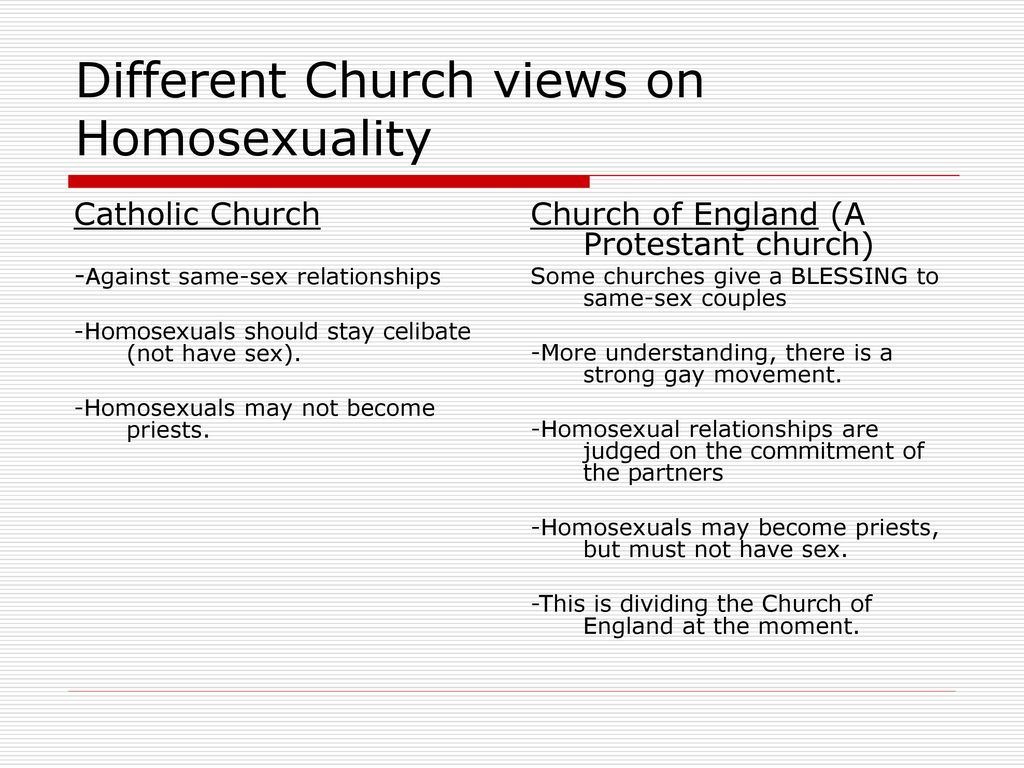 Different Church views on Homosexuality

Catholic Church

-Against same-sex relationships

-Homosexuals should stay celibate (not have sex).

-Homosexuals may not become priests.

Church of England (A Protestant church)

Some churches give a BLESSING to same-sex couples

-More understanding, there is a strong gay movement.

-Homosexual relationships are judged on the commitment of the partners

-Homosexuals may become priests, but must not have sex.

-This is dividing the Church of England at the moment.